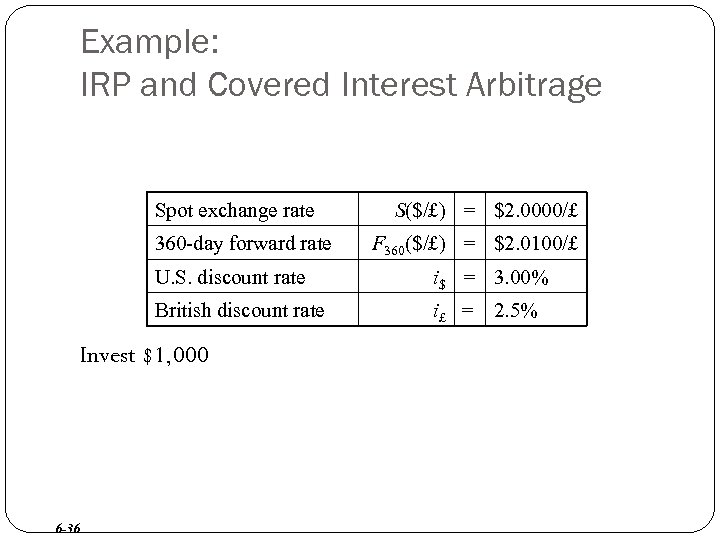 Example:
IRP and Covered Interest Arbitrage

| | | | |
|---|---|---|---|
| Spot exchange rate | $S(\$/£)$ | = | \$2.0000/£ |
| 360-day forward rate | $F_{360}(\$/£)$ | = | \$2.0100/£ |
| U.S. discount rate | $i_{\$}$ | = | 3.00% |
| British discount rate | $i_{£}$ | = | 2.5% |

Invest \$1,000

6-36